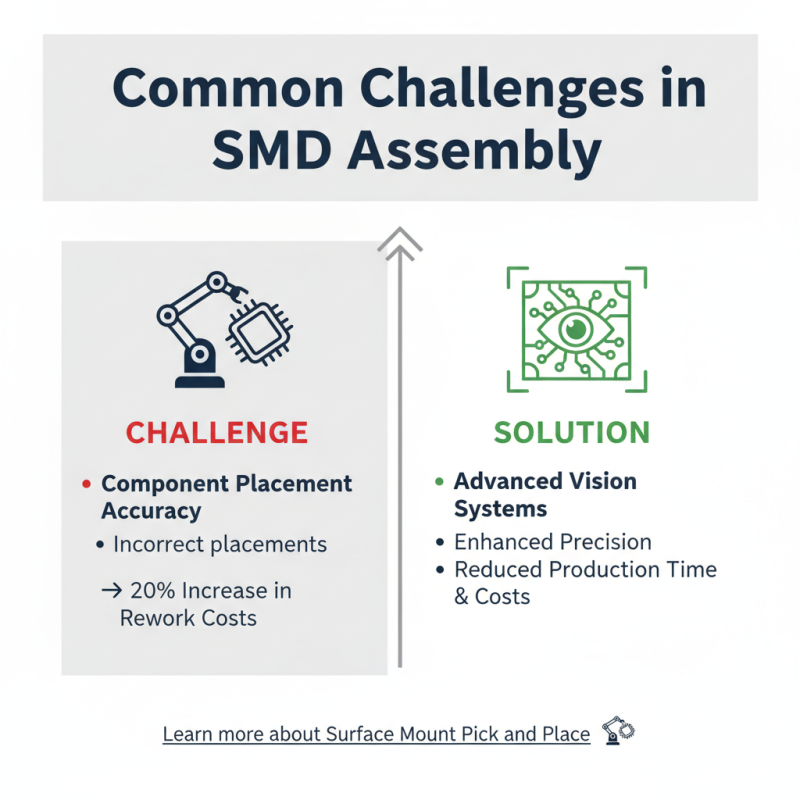 Common Challenges in SMD Assembly

CHALLENGE

• Component Placement Accuracy

• Incorrect placements

→ 20% Increase in Rework Costs

SOLUTION

• Advanced Vision Systems

• Enhanced Precision

• Reduced Production Time & Costs

Learn more about Surface Mount Pick and Place